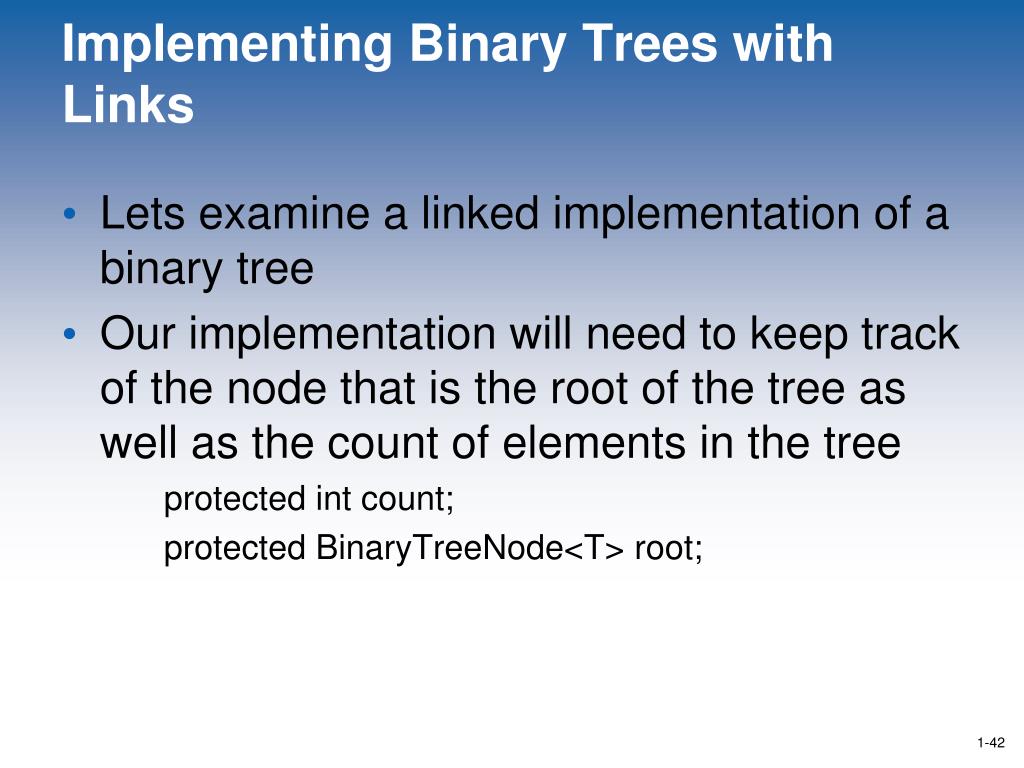 Implementing Binary Trees with Links

• Lets examine a linked implementation of a binary tree
• Our implementation will need to keep track of the node that is the root of the tree as well as the count of elements in the tree

protected int count;
protected BinaryTreeNode<T> root;

1-42